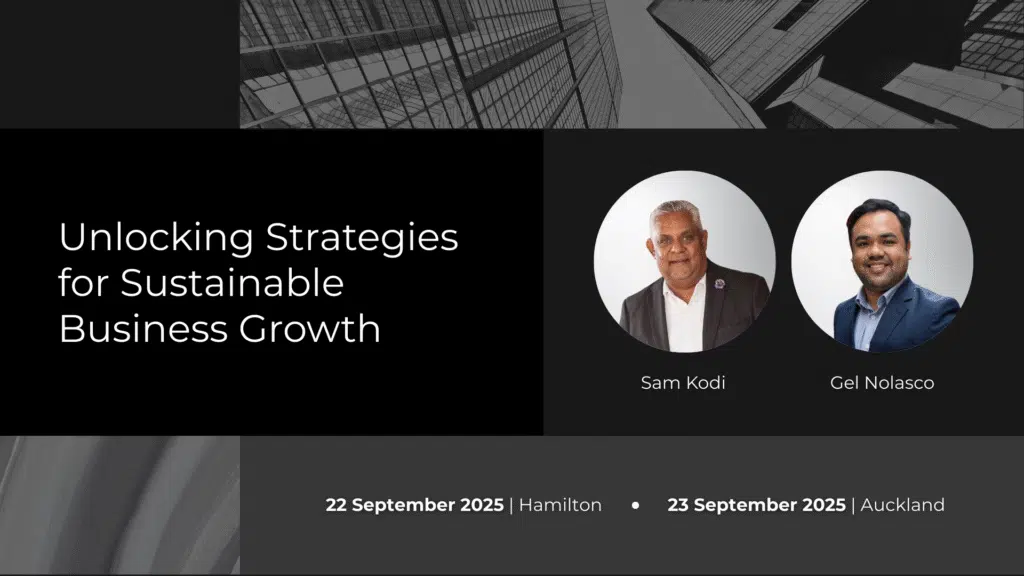 Unlocking Strategies for Sustainable Business Growth

Sam Kodi

Gel Nolasco

22 September 2025 | Hamilton • 23 September 2025 | Auckland